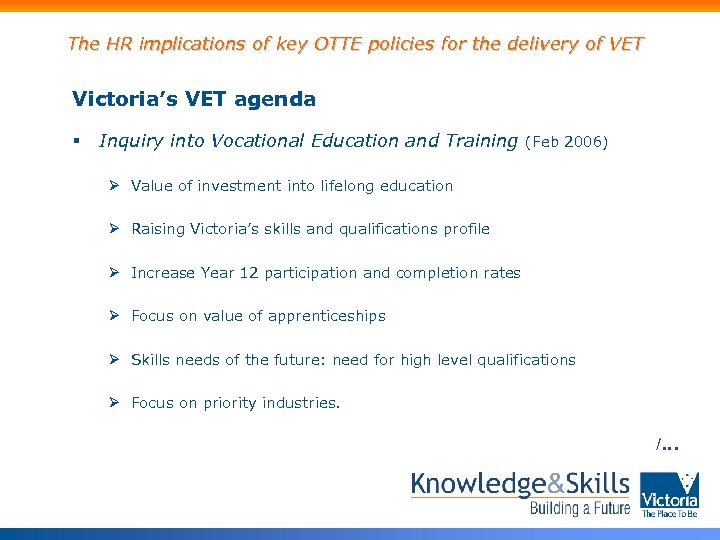 The HR implications of key OTTE policies for the delivery of VET

Victoria's VET agenda

▪ Inquiry into Vocational Education and Training (Feb 2006)

➢ Value of investment into lifelong education

➢ Raising Victoria's skills and qualifications profile

➢ Increase Year 12 participation and completion rates

➢ Focus on value of apprenticeships

➢ Skills needs of the future: need for high level qualifications

➢ Focus on priority industries.

/...

Knowledge&Skills
Building a Future

Victoria
The Place To Be